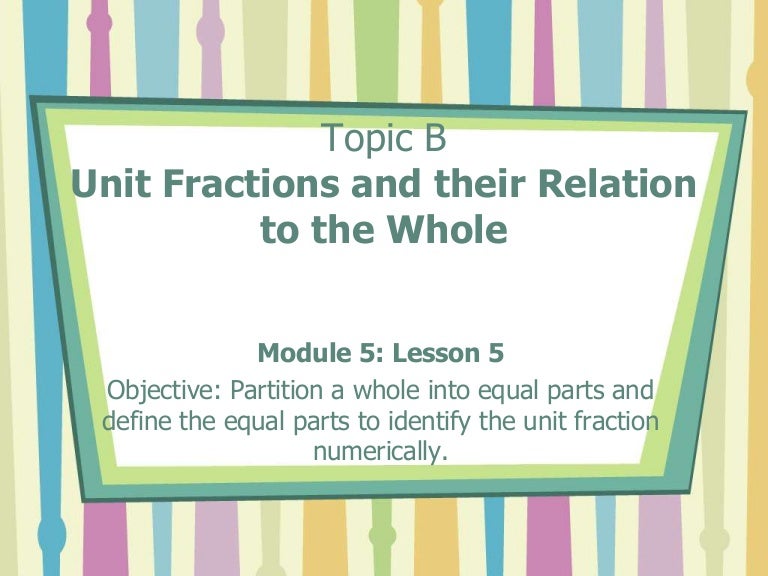 Topic B
Unit Fractions and their Relation to the Whole

Module 5: Lesson 5
Objective: Partition a whole into equal parts and define the equal parts to identify the unit fraction numerically.